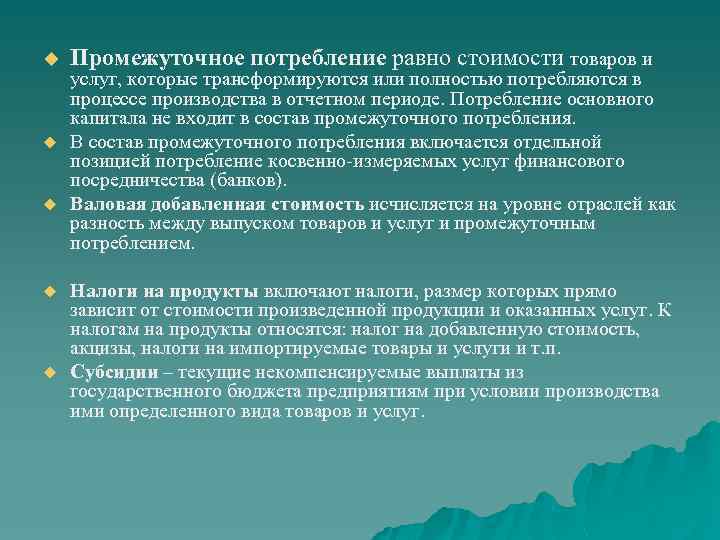 Промежуточное потребление равно стоимости товаров и услуг, которые трансформируются или полностью потребляются в процессе производства в отчетном периоде. Потребление основного капитала не входит в состав промежуточного потребления.

В состав промежуточного потребления включается отдельной позицией потребление косвенно-измеряемых услуг финансового посредничества (банков).

Валовая добавленная стоимость исчисляется на уровне отраслей как разность между выпуском товаров и услуг и промежуточным потреблением.

Налоги на продукты включают налоги, размер которых прямо зависит от стоимости произведенной продукции и оказанных услуг. К налогам на продукты относятся: налог на добавленную стоимость, акцизы, налоги на импортируемые товары и услуги и т.п.

Субсидии – текущие некомпенсируемые выплаты из государственного бюджета предприятиям при условии производства ими определенного вида товаров и услуг.